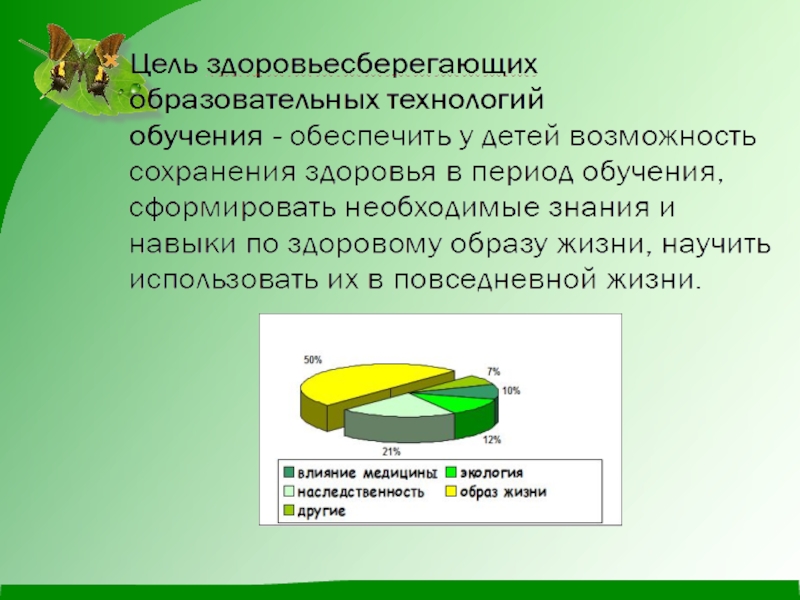 Цель здоровьесберегающих образовательных технологий обучения - обеспечить у детей возможность сохранения здоровья в период обучения, сформировать необходимые знания и навыки по здоровому образу жизни, научить использовать их в повседневной жизни.

50%
7%
10%
12%
21%

влияние медицины
экология
наследственность
образ жизни
другие